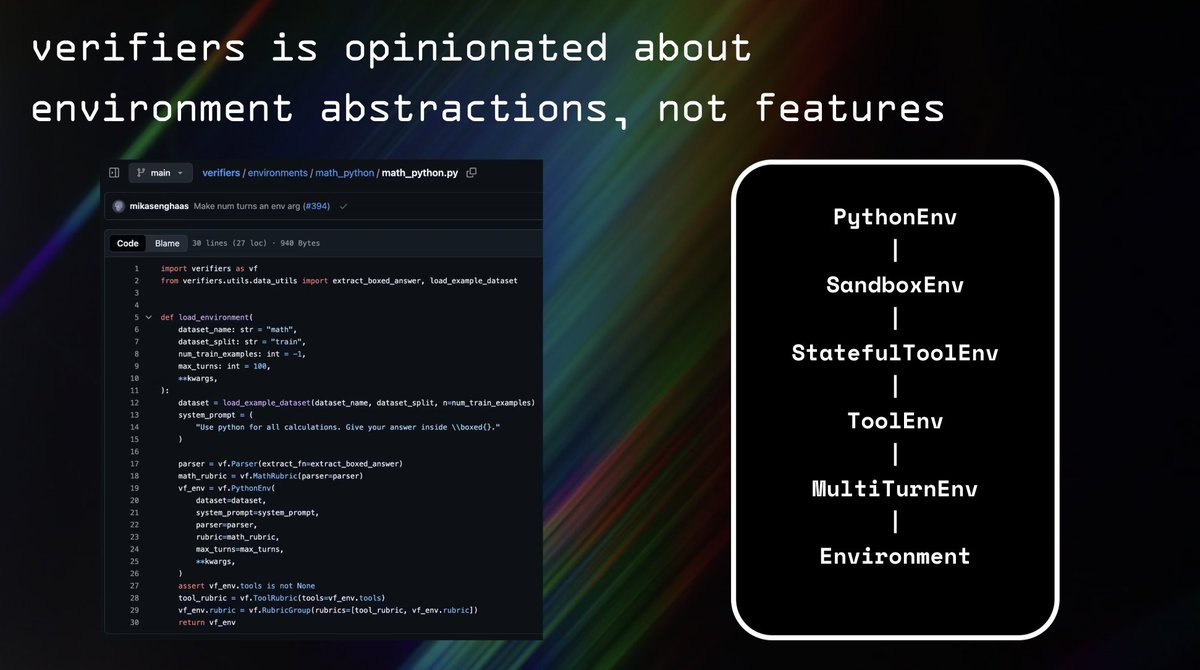 verifiers is opinionated about environment abstractions, not features

main verifiers / environments / math_python / math_python.py

mikasenghaas Make num turns an env arg (#394)

Code Blame 30 lines (27 loc) · 940 Bytes

1 import verifiers as vf
2 from verifiers.utils.data_utils import extract_boxed_answer, load_example_dataset
3
4
5 def load_environment(
6     dataset_name: str = "math",
7     dataset_split: str = "train",
8     num_train_examples: int = -1,
9     max_turns: int = 100,
10     **kwargs,
11 ):
12     dataset = load_example_dataset(dataset_name, dataset_split, n=num_train_examples)
13     system_prompt = (
14         "Use python for all calculations. Give your answer inside \\boxed{}."
15     )
16
17     parser = vf.Parser(extract_fn=extract_boxed_answer)
18     math_rubric = vf.MathRubric(parser=parser)
19     vf_env = vf.PythonEnv(
20         dataset=dataset,
21         system_prompt=system_prompt,
22         parser=parser,
23         rubric=math_rubric,
24         max_turns=max_turns,
25         **kwargs,
26     )
27     assert vf_env.tools is not None
28     tool_rubric = vf.ToolRubric(tools=vf_env.tools)
29     vf_env.rubric = vf.RubricGroup(rubrics=[tool_rubric, vf_env.rubric])
30     return vf_env

PythonEnv
|
SandboxEnv
|
StatefulToolEnv
|
ToolEnv
|
MultiTurnEnv
|
Environment